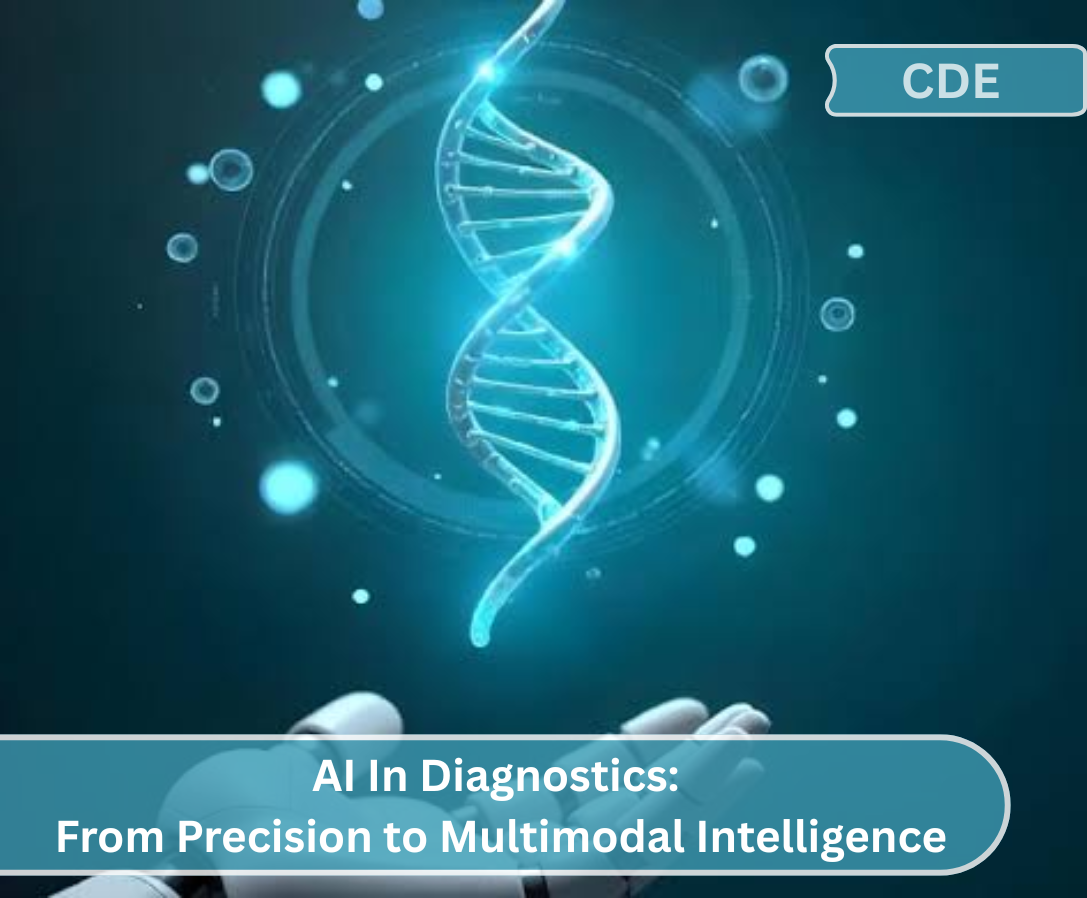 CDE

AI In Diagnostics:
From Precision to Multimodal Intelligence